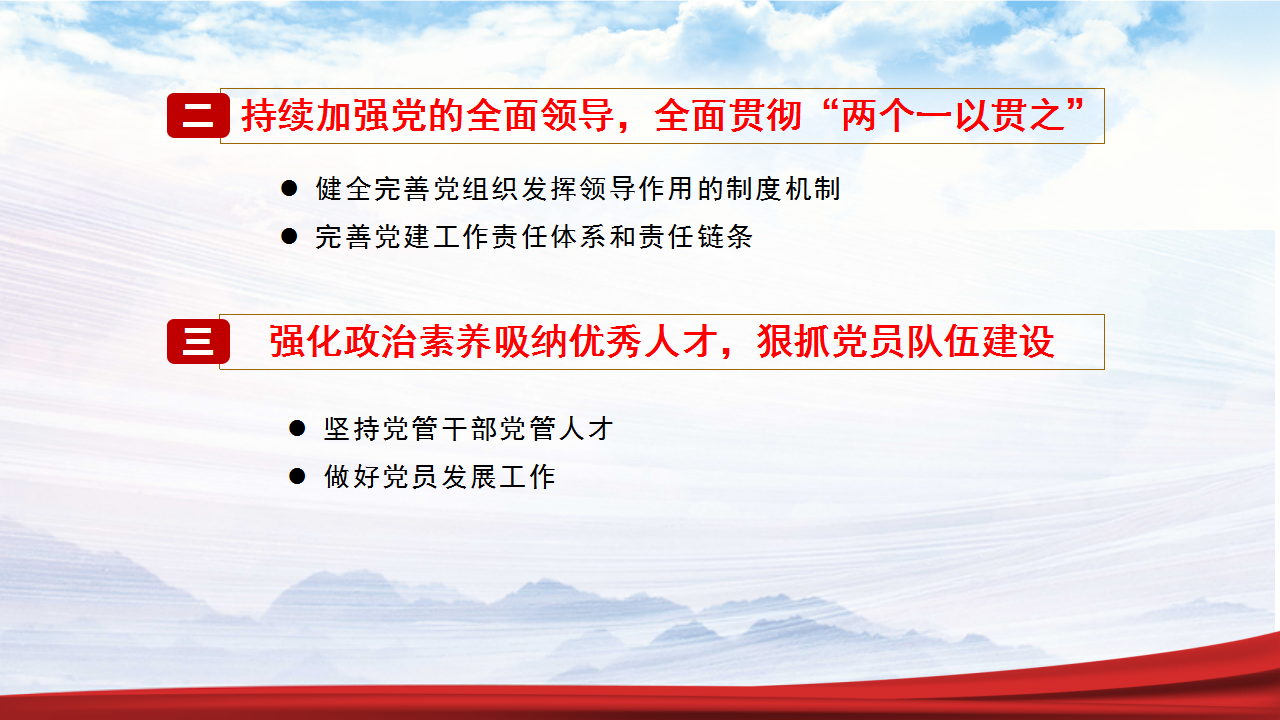 二 持续加强党的全面领导，全面贯彻“两个一以贯之”

● 健全完善党组织发挥领导作用的制度机制
● 完善党建工作责任体系和责任链条

三 强化政治素养吸纳优秀人才，狠抓党员队伍建设

● 坚持党管干部党管人才
● 做好党员发展工作